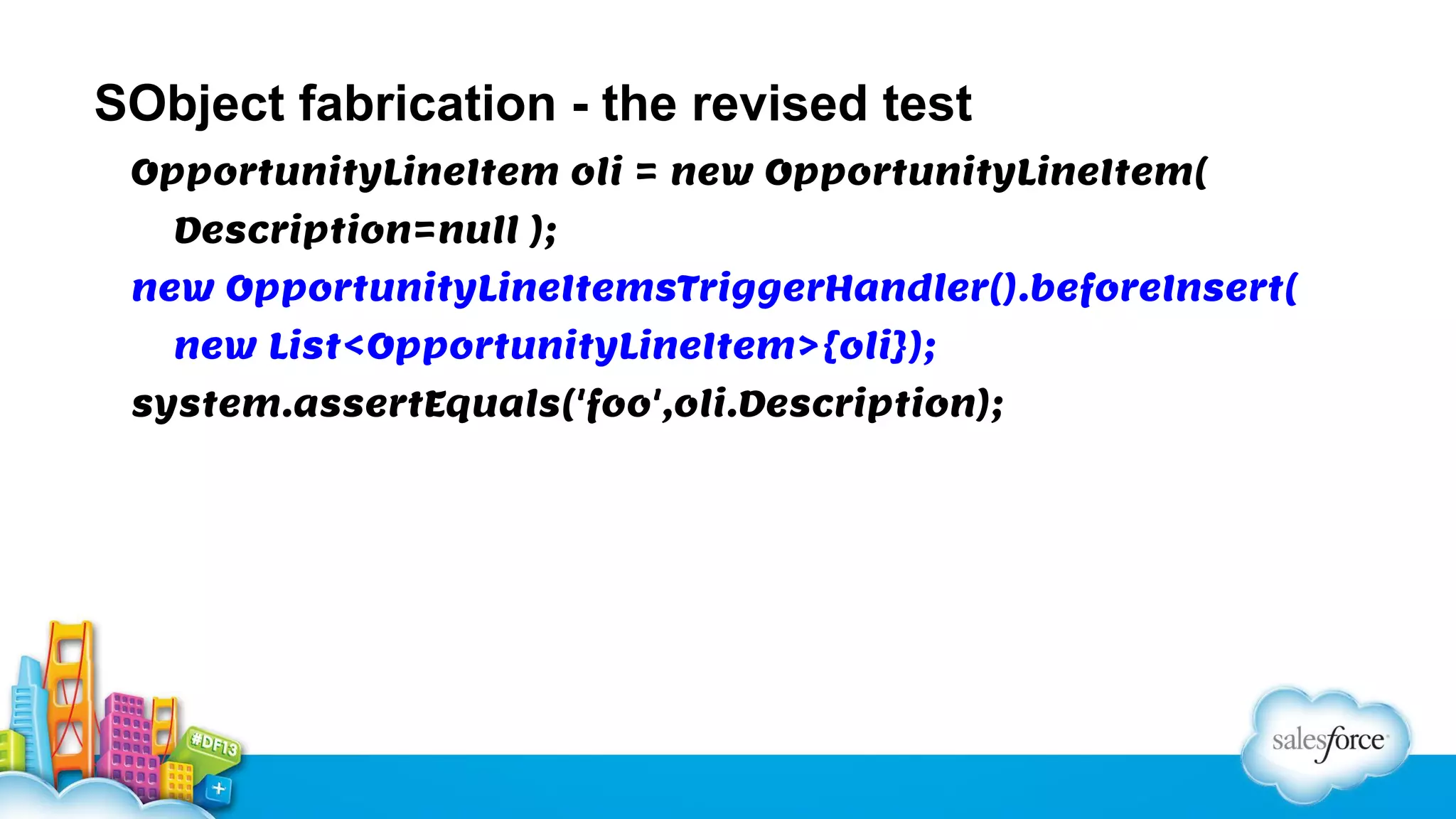 SObject fabrication - the revised test

OpportunityLineItem oli = new OpportunityLineItem( Description=null );

new OpportunityLineItemsTriggerHandler().beforeInsert( new List<OpportunityLineItem>{oli});

system.assertEquals('foo',oli.Description);

#DF13

salesforce